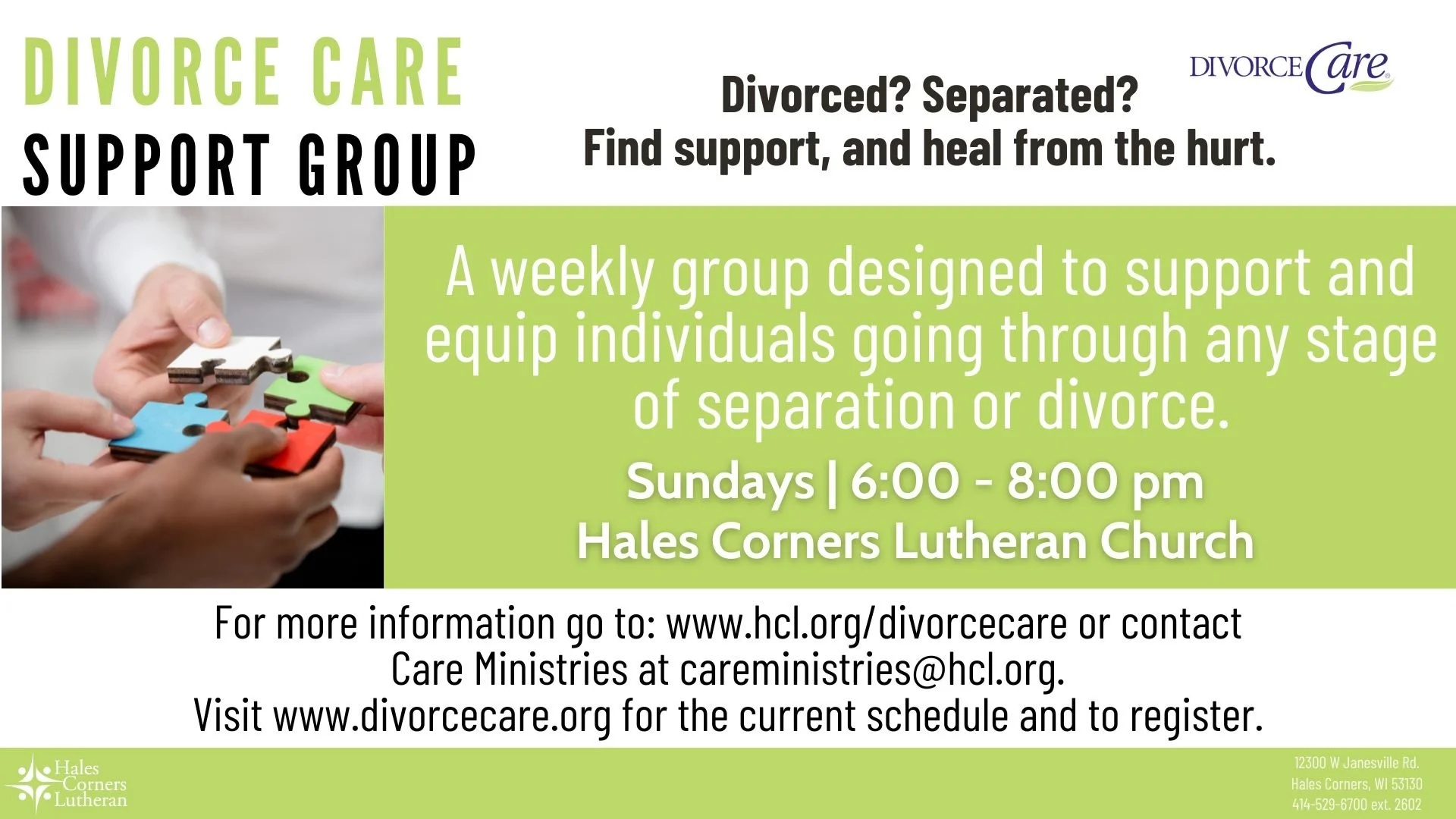 DIVORCE CARE
SUPPORT GROUP

Divorced? Separated?
Find support, and heal from the hurt.

DIVORCE Care

A weekly group designed to support and equip individuals going through any stage of separation or divorce.

Sundays | 6:00 - 8:00 pm
Hales Corners Lutheran Church

For more information go to: www.hcl.org/divorcecare or contact Care Ministries at careministries@hcl.org.
Visit www.divorcecare.org for the current schedule and to register.

Hales Corners Lutheran

12300 W Janesville Rd.
Hales Corners, WI 53130
414-529-6700 ext. 2602